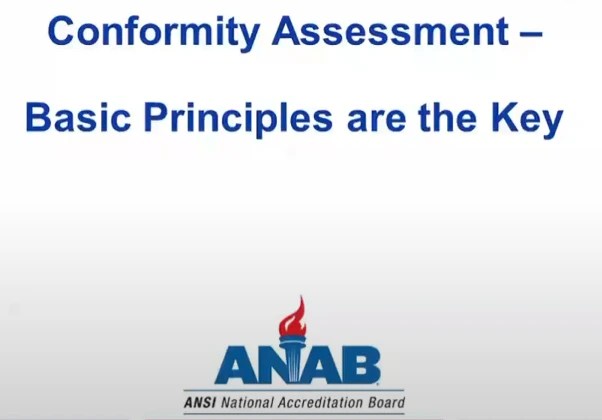 Conformity Assessment –

Basic Principles are the Key

ANAB

ANSI National Accreditation Board